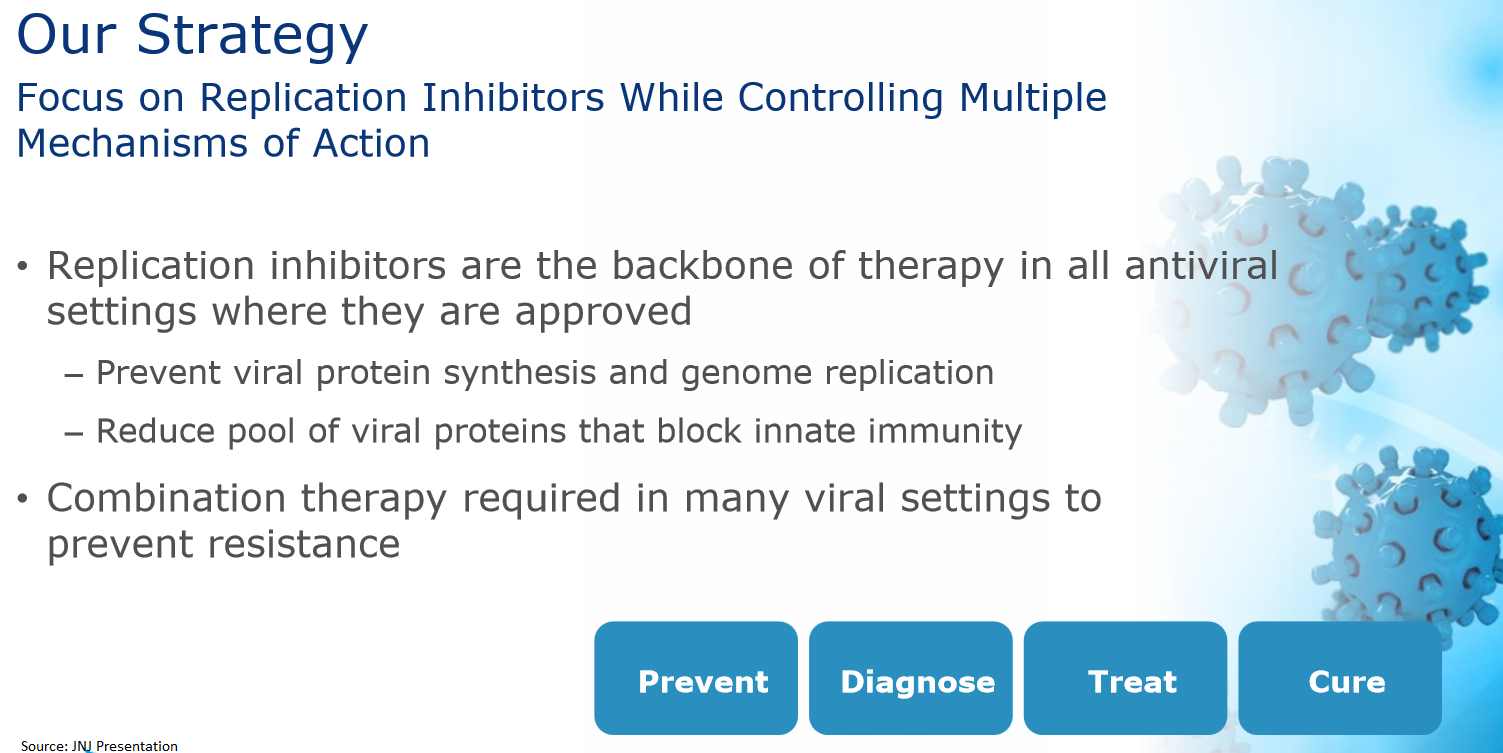 Our Strategy

Focus on Replication Inhibitors While Controlling Multiple Mechanisms of Action

• Replication inhibitors are the backbone of therapy in all antiviral settings where they are approved

– Prevent viral protein synthesis and genome replication

– Reduce pool of viral proteins that block innate immunity

• Combination therapy required in many viral settings to prevent resistance

Prevent

Diagnose

Treat

Cure

Source: JNJ Presentation